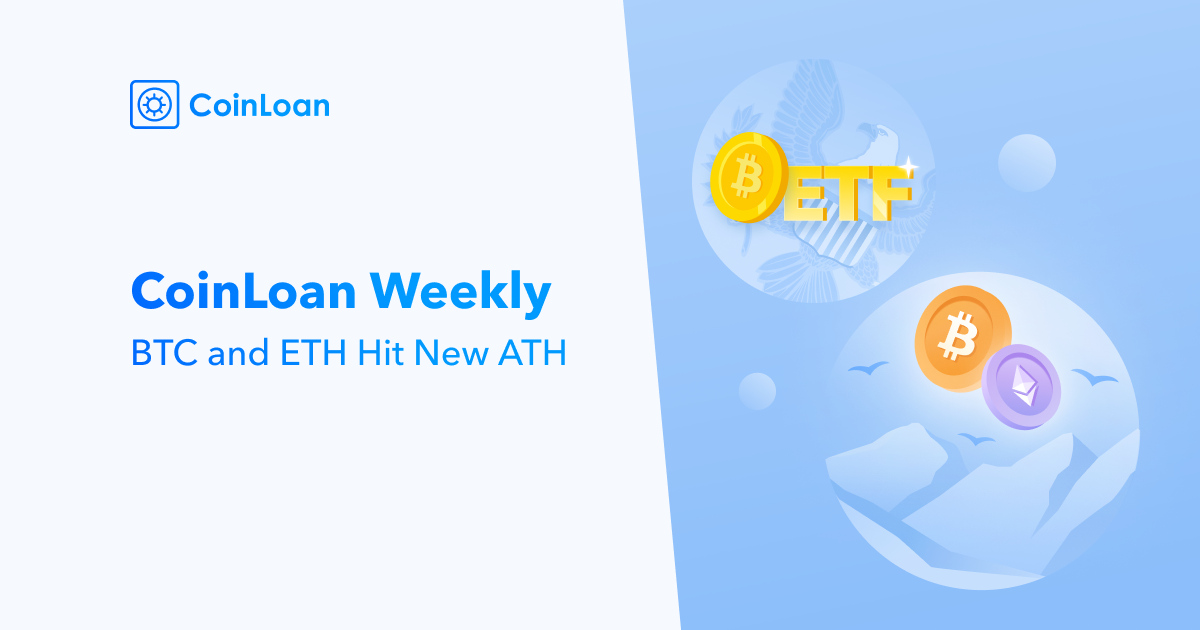 CoinLoan

CoinLoan Weekly

BTC and ETH Hit New ATH

ETF